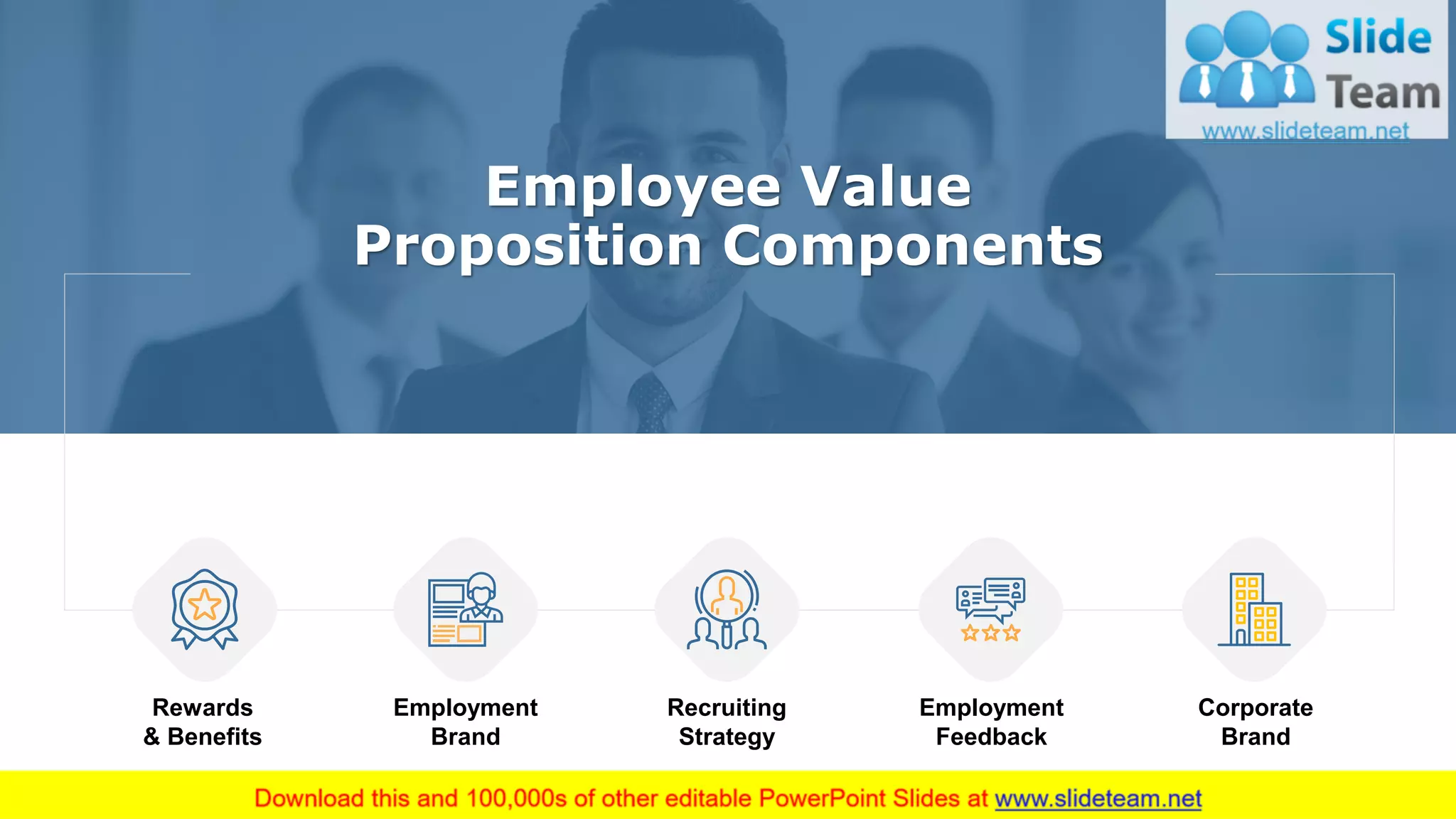 Slide Team
www.slideteam.net

Employee Value Proposition Components

Rewards & Benefits

Employment Brand

Recruiting Strategy

Employment Feedback

Corporate Brand

Download this and 100,000s of other editable PowerPoint Slides at www.slideteam.net